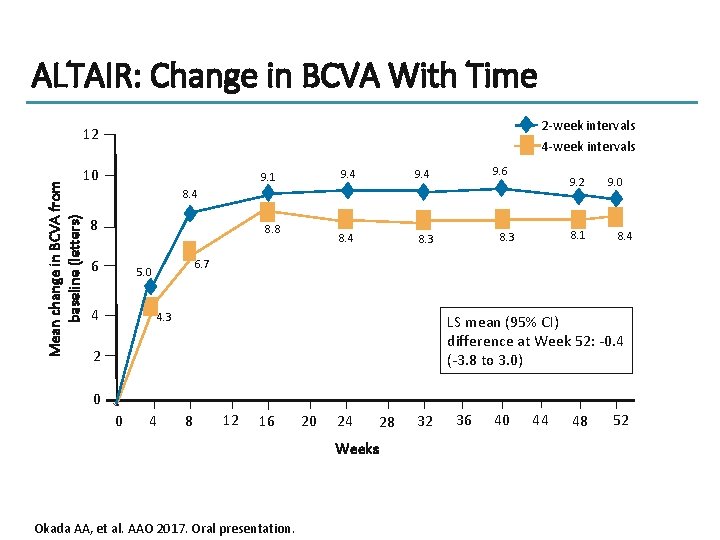 ALTAIR: Change in BCVA With Time

2-week intervals
4-week intervals

Mean change in BCVA from baseline (letters)

12
10
8
6
4
2
0

5.0
8.4
9.1
9.4
9.4
9.6
9.2
9.0

4.3
6.7
8.8
8.4
8.3
8.3
8.1
8.4

LS mean (95% CI) difference at Week 52: -0.4 (-3.8 to 3.0)

0 4 8 12 16 20 24 28 32 36 40 44 48 52

Weeks

Okada AA, et al. AAO 2017. Oral presentation.